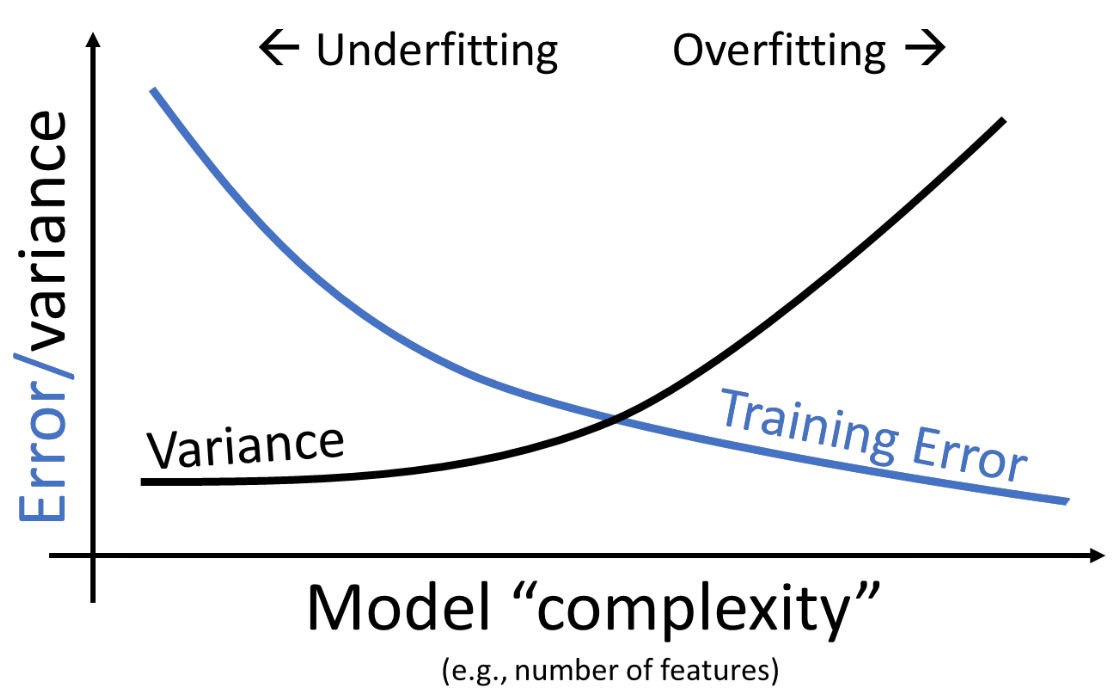 ← Underfitting

Overfitting →

Error/variance

Variance

Training Error

Model “complexity”

(e.g., number of features)